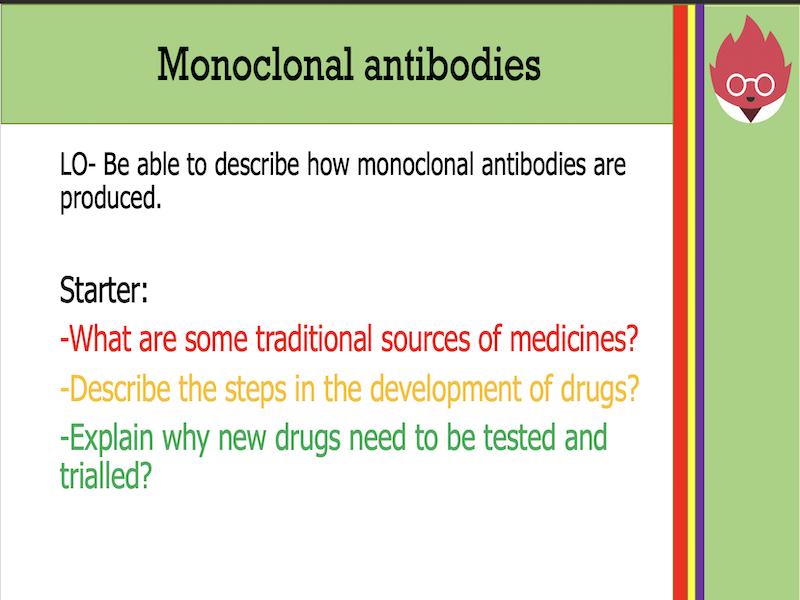 Monoclonal antibodies

LO- Be able to describe how monoclonal antibodies are produced.

Starter:

-What are some traditional sources of medicines?

-Describe the steps in the development of drugs?

-Explain why new drugs need to be tested and trialled?